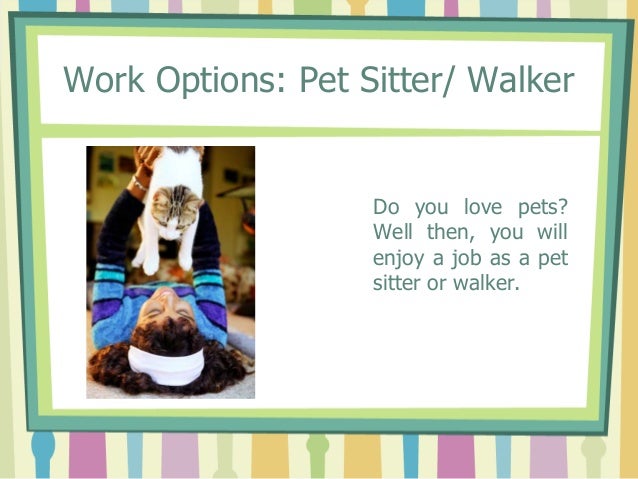 Work Options: Pet Sitter/ Walker

Do you love pets? Well then, you will enjoy a job as a pet sitter or walker.